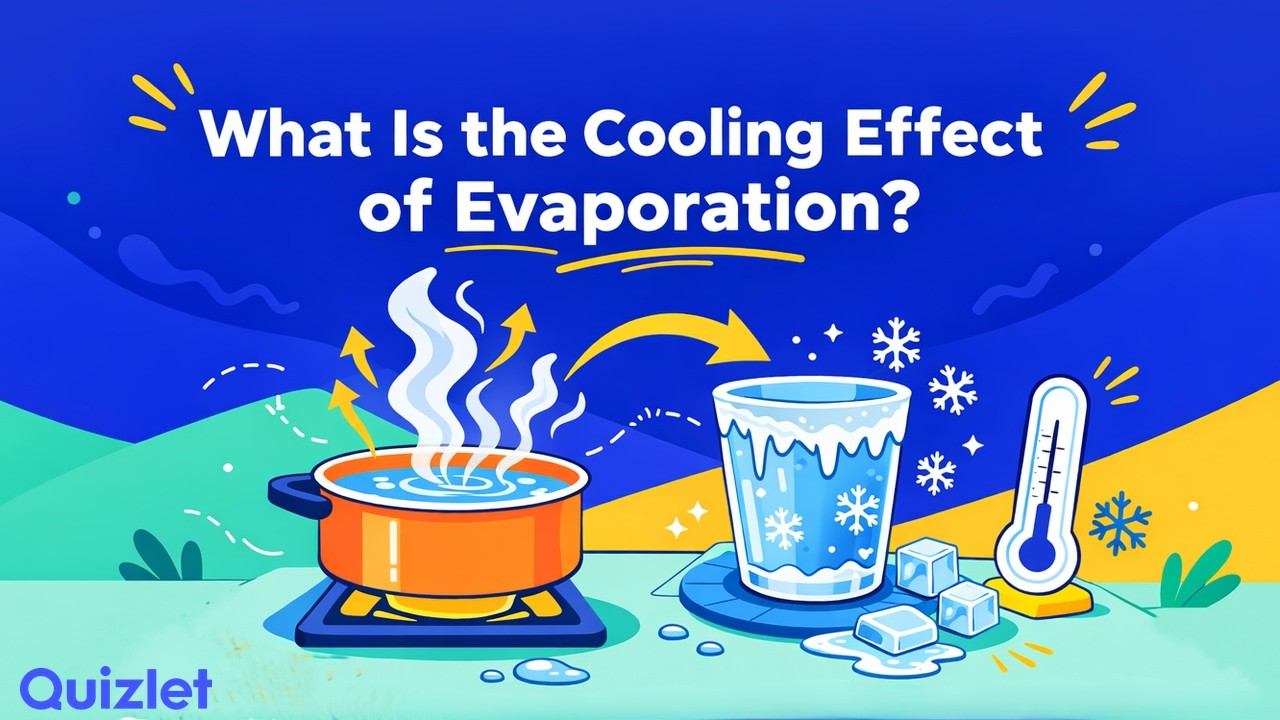 What Is the Cooling Effect of Evaporation?

Quizlet